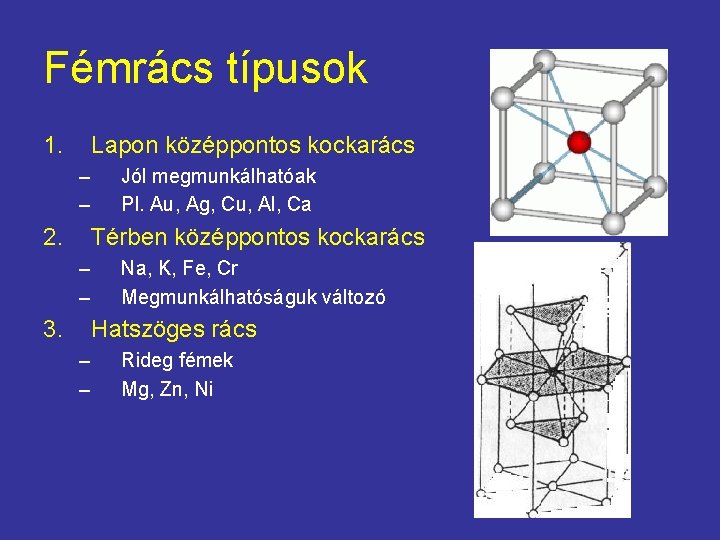 Fémrács típusok

1. Lapon középpontos kockarács
– Jól megmunkálhatóak
– Pl. Au, Ag, Cu, Al, Ca

2. Térben középpontos kockarács
– Na, K, Fe, Cr
– Megmunkálhatóságuk változó

3. Hatszöges rács
– Rideg fémek
– Mg, Zn, Ni